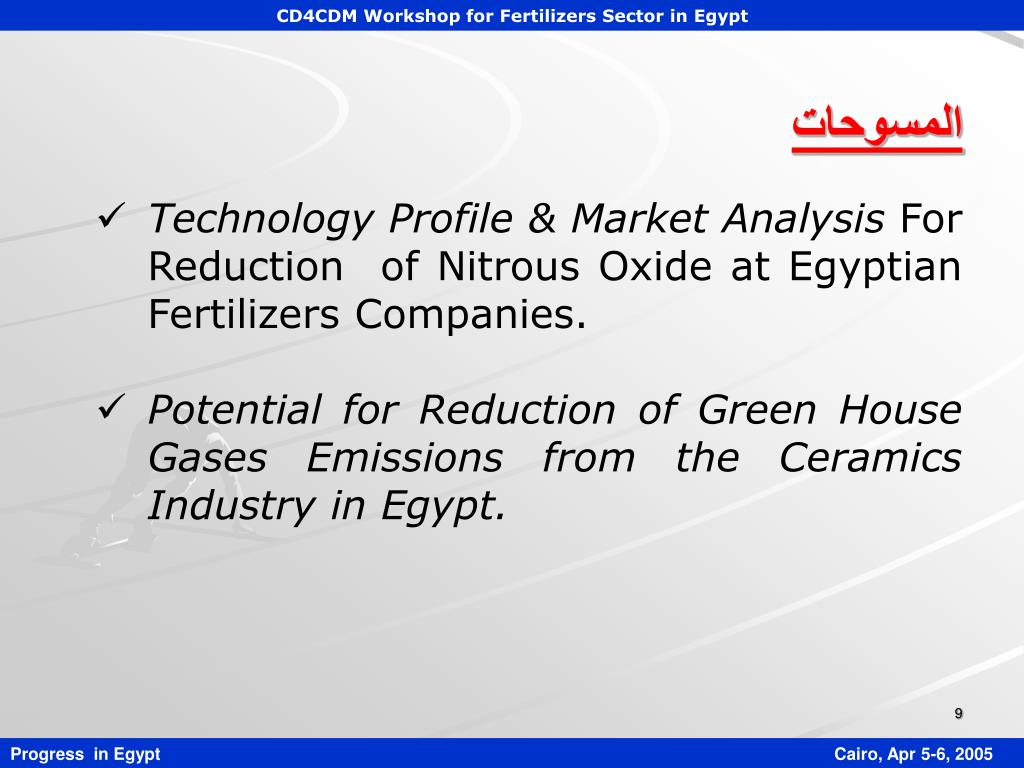 CD4CDM Workshop for Fertilizers Sector in Egypt

المسوحات

✓ Technology Profile & Market Analysis For Reduction of Nitrous Oxide at Egyptian Fertilizers Companies.

✓ Potential for Reduction of Green House Gases Emissions from the Ceramics Industry in Egypt.

9

Progress in Egypt

Cairo, Apr 5-6, 2005